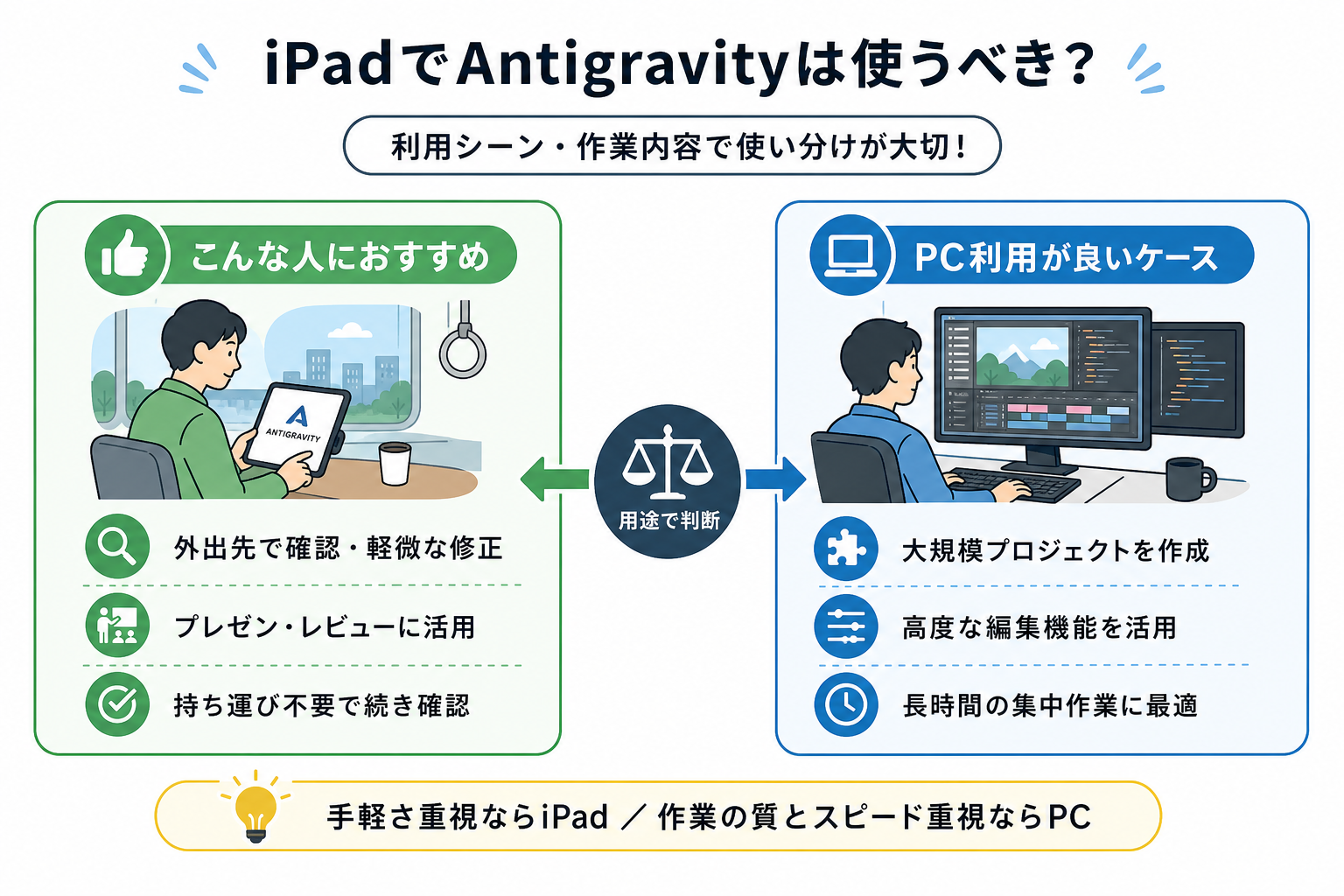 iPadでAntigravityは使うべき？

利用シーン・作業内容で使い分けが大切！

こんな人におすすめ

ANTIGRAVITY

外出先で確認・軽微な修正

プレゼン・レビューに活用

持ち運び不要で続き確認

用途で判断

PC利用が良いケース

大規模プロジェクトを作成

高度な編集機能を活用

長時間の集中作業に最適

手軽さ重視ならiPad ／ 作業の質とスピード重視ならPC